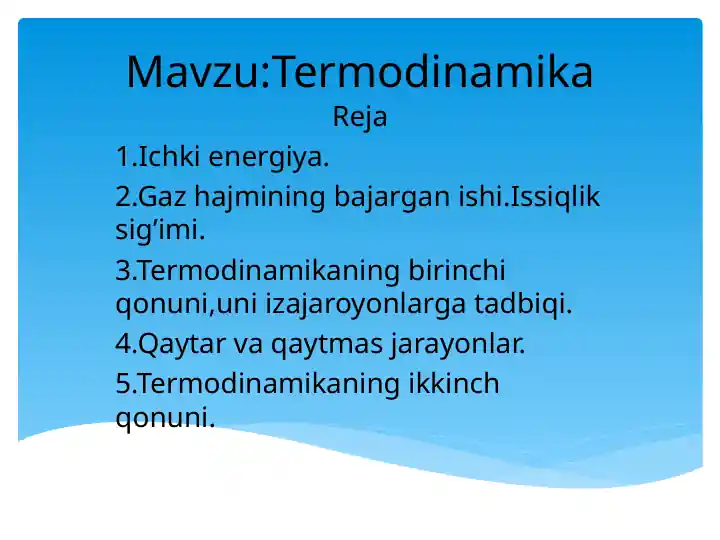 Mavzu:Termodinamika

Reja

1.Ichki energiya.

2.Gaz hajmining bajargan ishi.Issiqlik sig’imi.

3.Termodinamikaning birinchi qonuni,uni izajaroyonlarga tadbiqi.

4.Qaytar va qaytmas jarayonlar.

5.Termodinamikaning ikkinch qonuni.